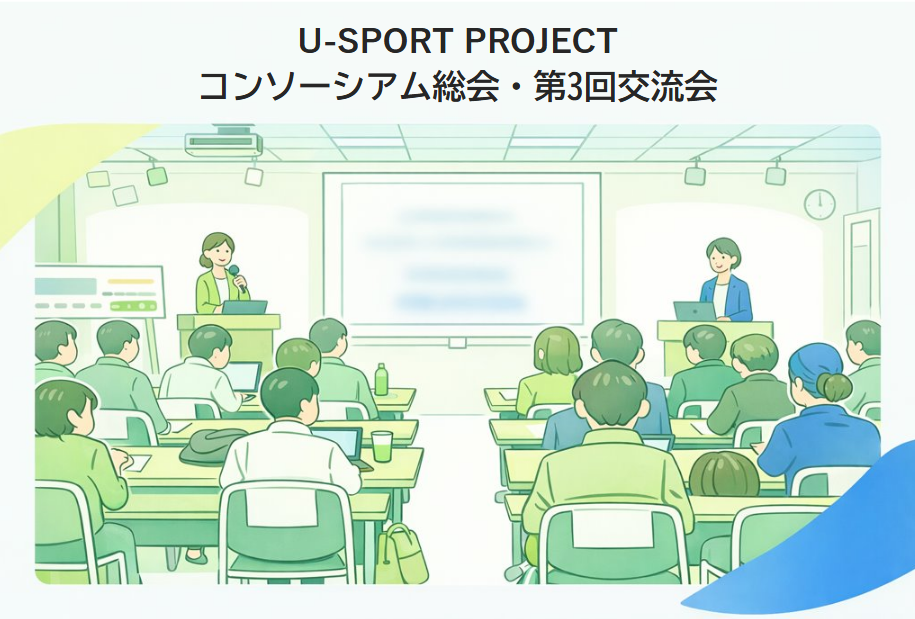 U-SPORT PROJECT
コンソーシアム総会・第3回交流会